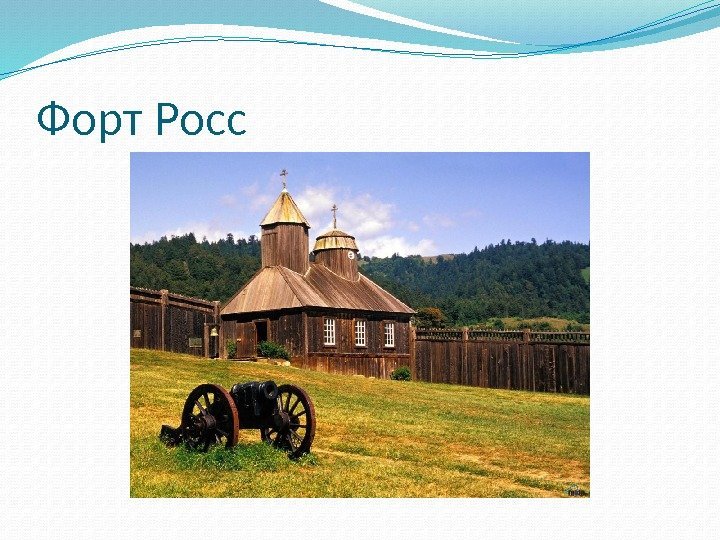 Форт Росс